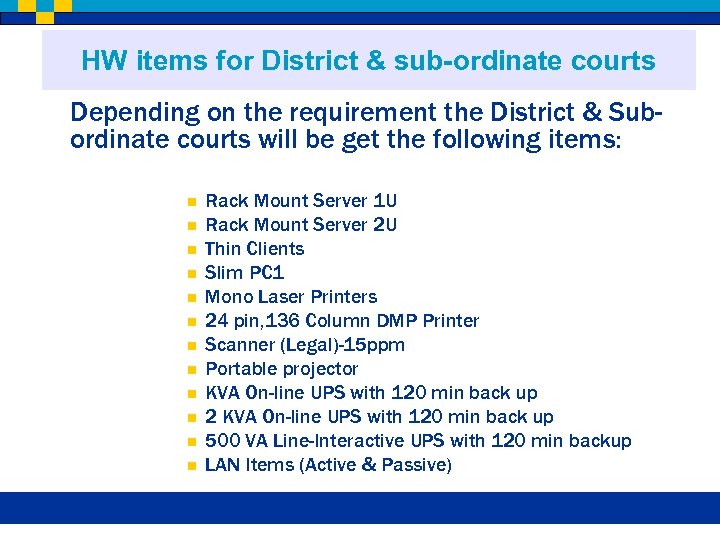 HW items for District & sub-ordinate courts

Depending on the requirement the District & Sub-ordinate courts will be get the following items:

- Rack Mount Server 1U
- Rack Mount Server 2U
- Thin Clients
- Slim PC1
- Mono Laser Printers
- 24 pin,136 Column DMP Printer
- Scanner (Legal)-15ppm
- Portable projector
- KVA On-line UPS with 120 min back up
- 2 KVA On-line UPS with 120 min back up
- 500 VA Line-Interactive UPS with 120 min backup
- LAN Items (Active & Passive)